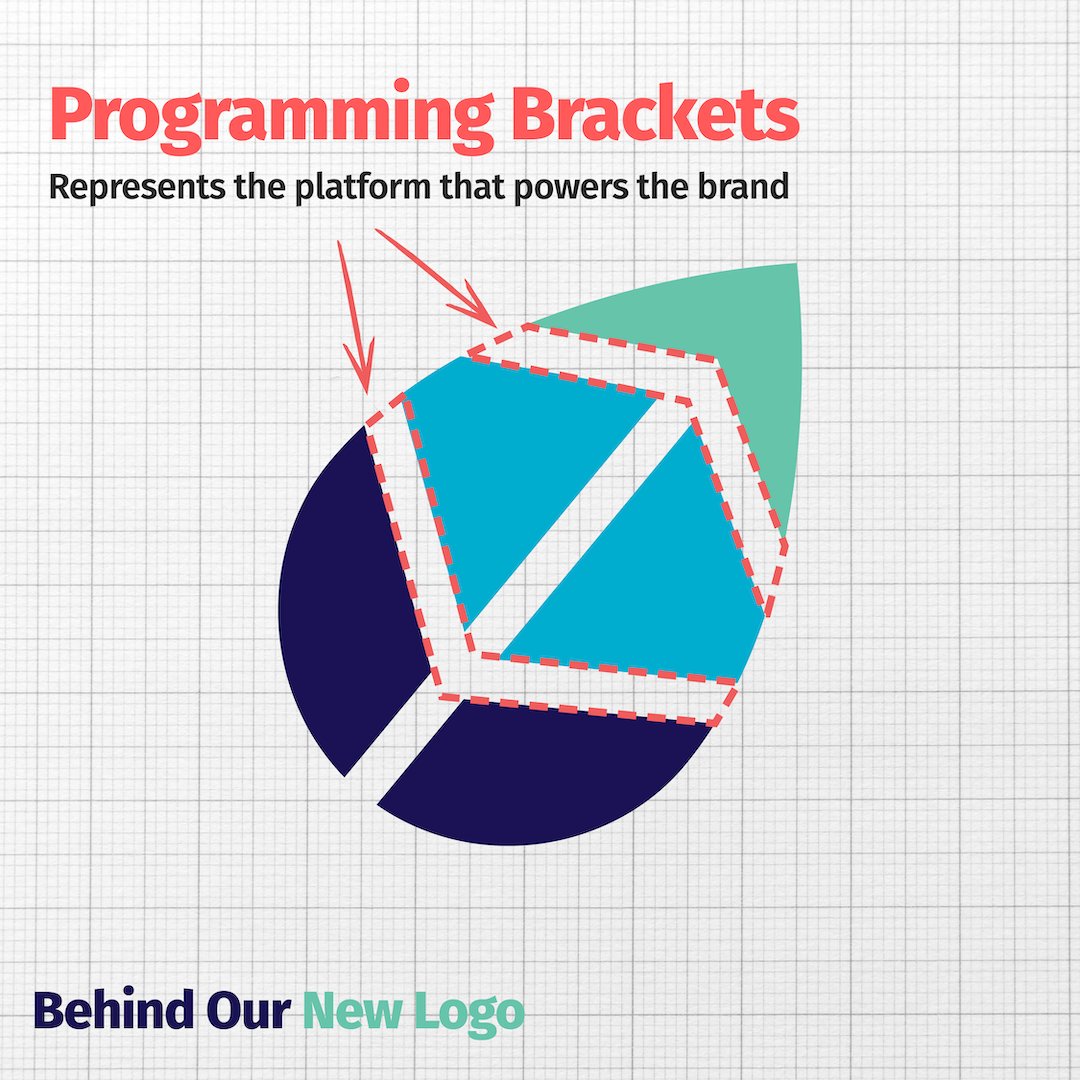 Programming Brackets

Represents the platform that powers the brand

Behind Our New Logo